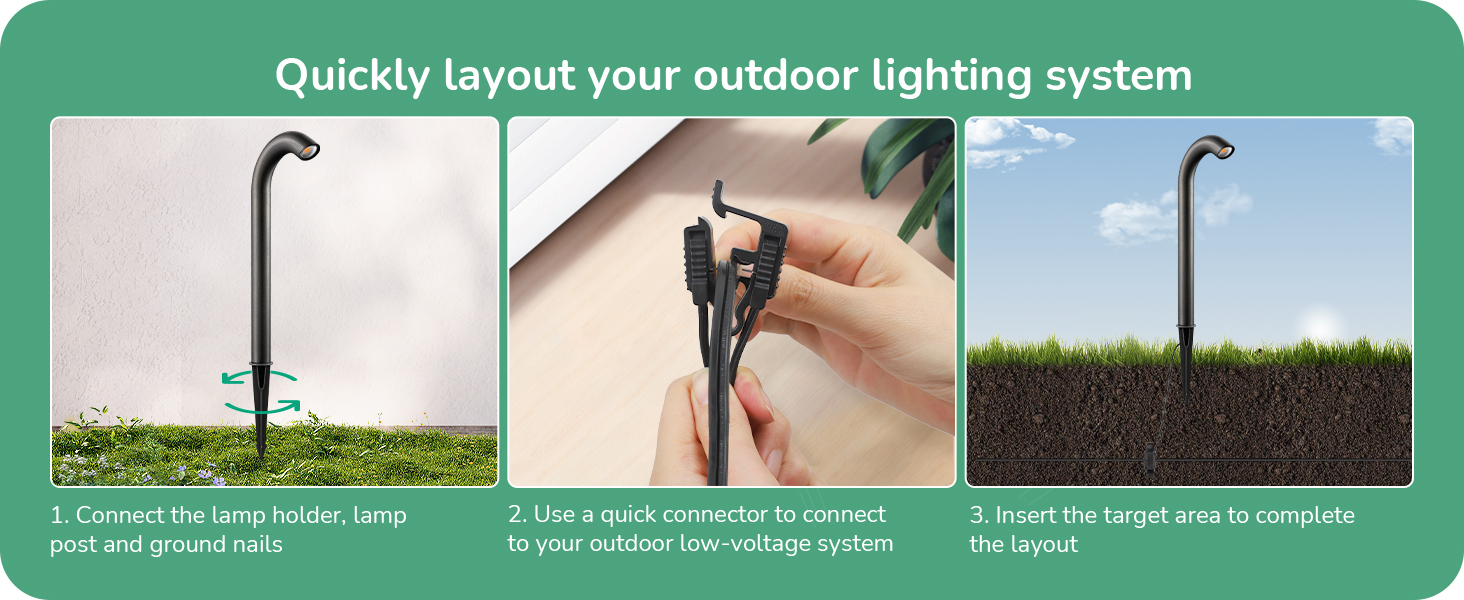 Quickly layout your outdoor lighting system

1. Connect the lamp holder, lamp post and ground nails

2. Use a quick connector to connect to your outdoor low-voltage system

3. Insert the target area to complete the layout